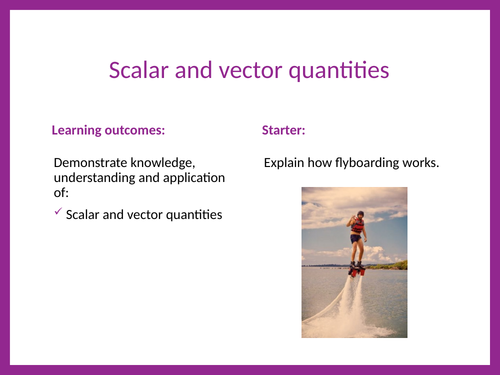 Scalar and vector quantities

Learning outcomes:

Demonstrate knowledge, understanding and application of:

✓ Scalar and vector quantities

Starter:

Explain how flyboarding works.